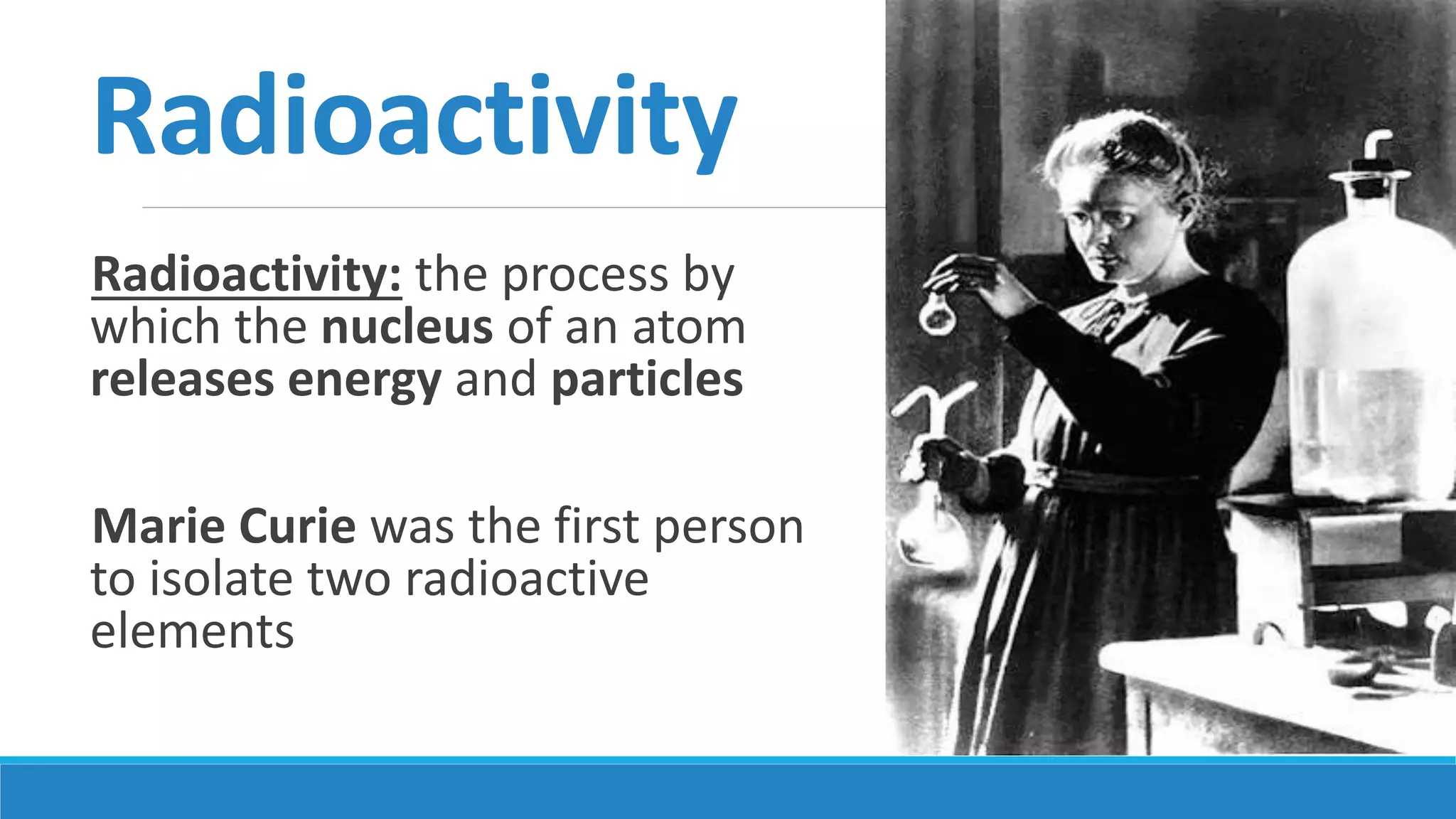 Radioactivity

Radioactivity: the process by which the nucleus of an atom releases energy and particles

Marie Curie was the first person to isolate two radioactive elements